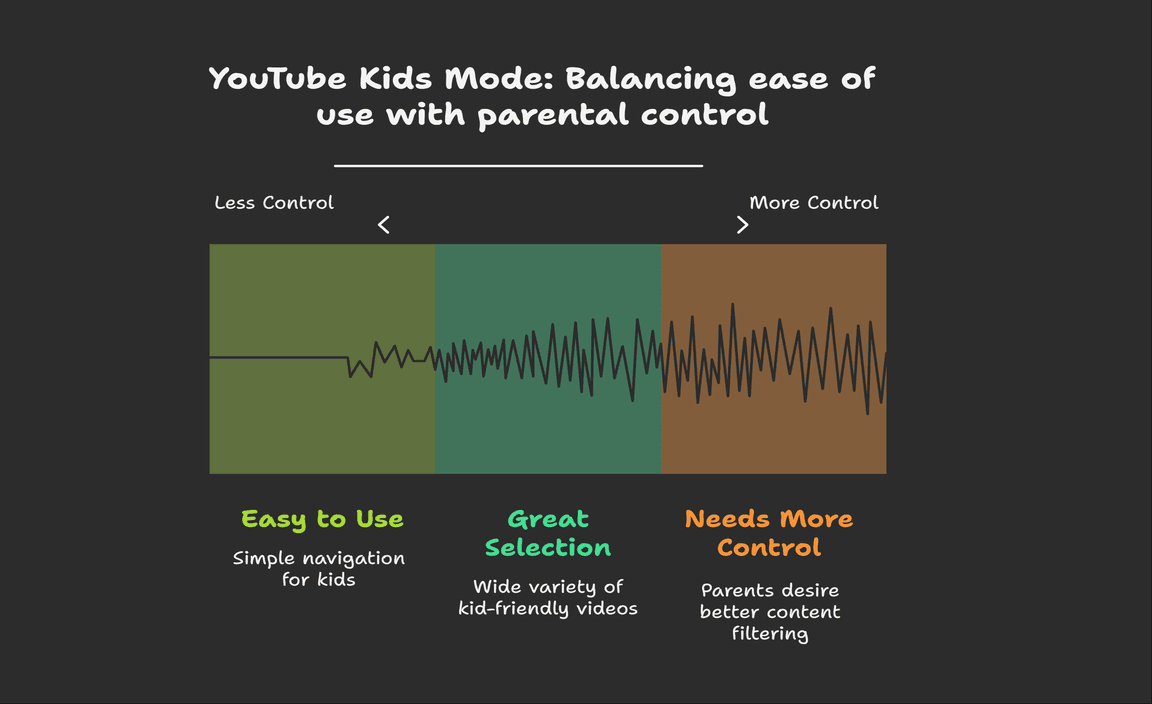 YouTube Kids Mode: Balancing ease of use with parental control

Less Control

<

More Control

>

Easy to Use

Simple navigation for kids

Great Selection

Wide variety of kid-friendly videos

Needs More Control

Parents desire better content filtering